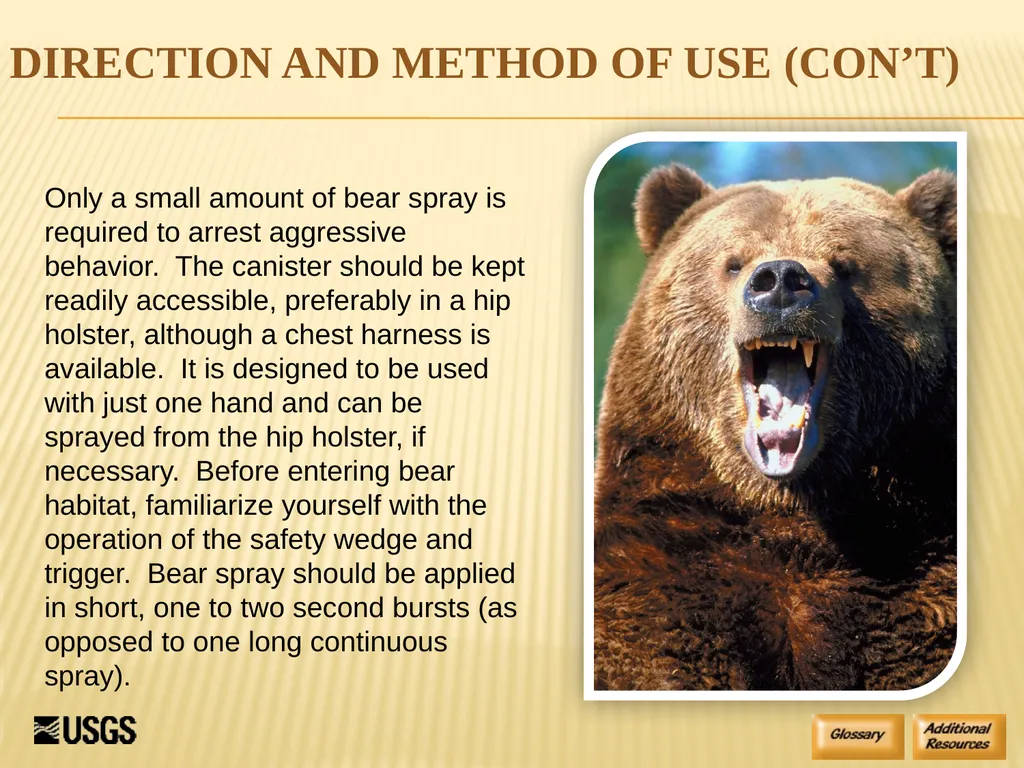 DIRECTION AND METHOD OF USE (CON'T)

Only a small amount of bear spray is required to arrest aggressive behavior. The canister should be kept readily accessible, preferably in a hip holster, although a chest harness is available. It is designed to be used with just one hand and can be sprayed from the hip holster, if necessary. Before entering bear habitat, familiarize yourself with the operation of the safety wedge and trigger. Bear spray should be applied in short, one to two second bursts (as opposed to one long continuous spray).

USGS

Glossary

Additional Resources